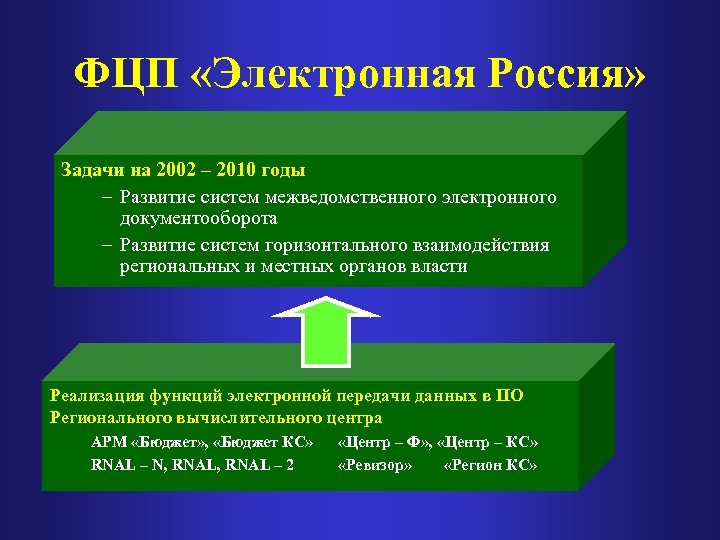 ФЦП «Электронная Россия»

Задачи на 2002 – 2010 годы

– Развитие систем межведомственного электронного документооборота

– Развитие систем горизонтального взаимодействия региональных и местных органов власти

Реализация функций электронной передачи данных в ПО Регионального вычислительного центра

АРМ «Бюджет», «Бюджет КС» «Центр – Ф», «Центр – КС»

RNAL – N, RNAL, RNAL – 2 «Ревизор» «Регион КС»